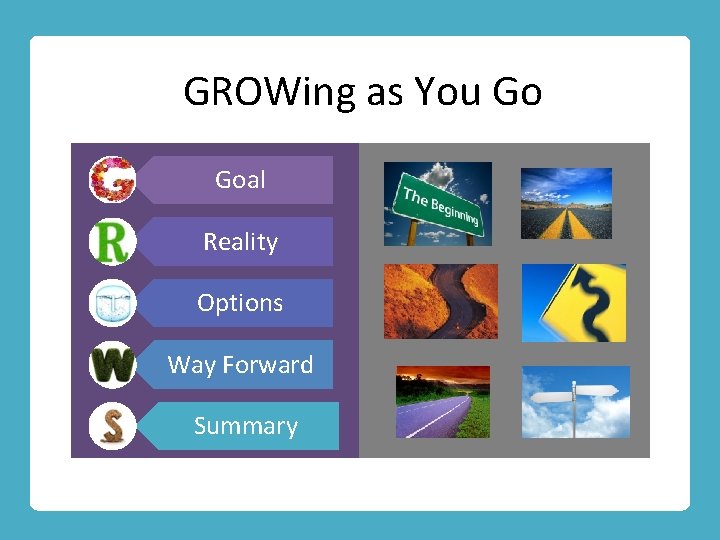 GROWing as You Go

G Goal

R Reality

O Options

W Way Forward

S Summary

The Beginning